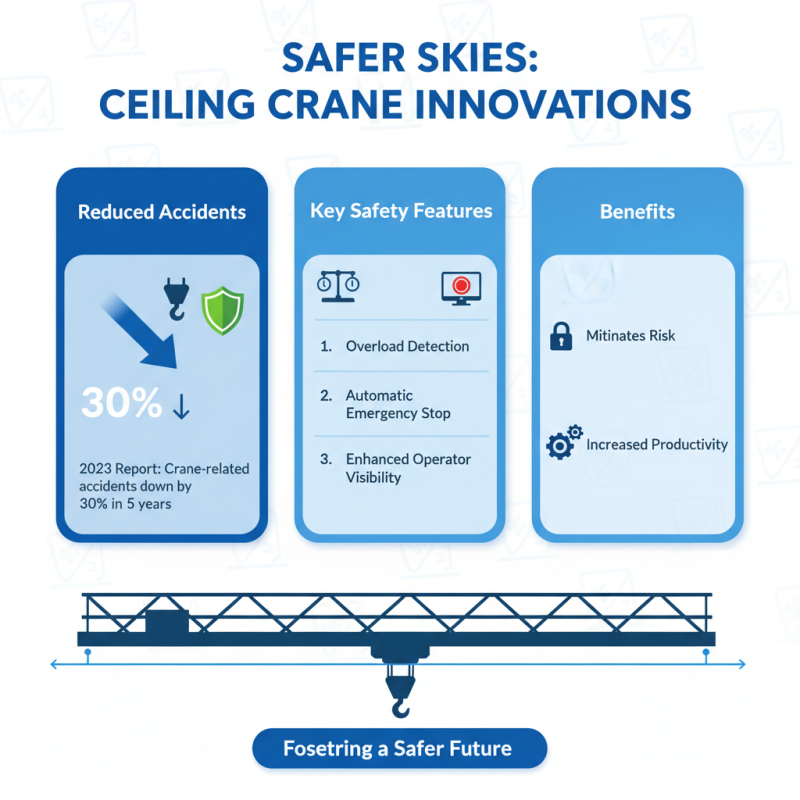 SAFER SKIES:
CEILING CRANE INNOVATIONS

Reduced Accidents

30% ↓

2023 Report: Crane-related accidents down by 30% in 5 years

Key Safety Features

1. Overload Detection

2. Automatic Emergency Stop

3. Enhanced Operator Visibility

Benefits

Mitinates Risk

Increased Productivity

Fosetring a Safer Future